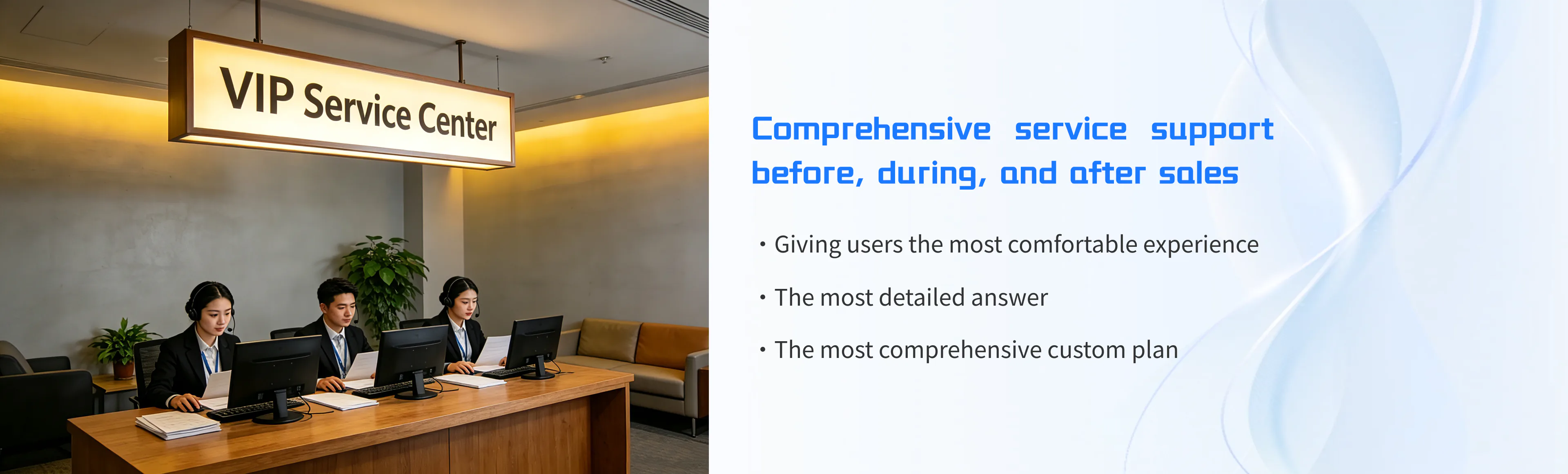 VIP Service Center

Comprehensive service support before, during, and after sales

• Giving users the most comfortable experience
• The most detailed answer
• The most comprehensive custom plan